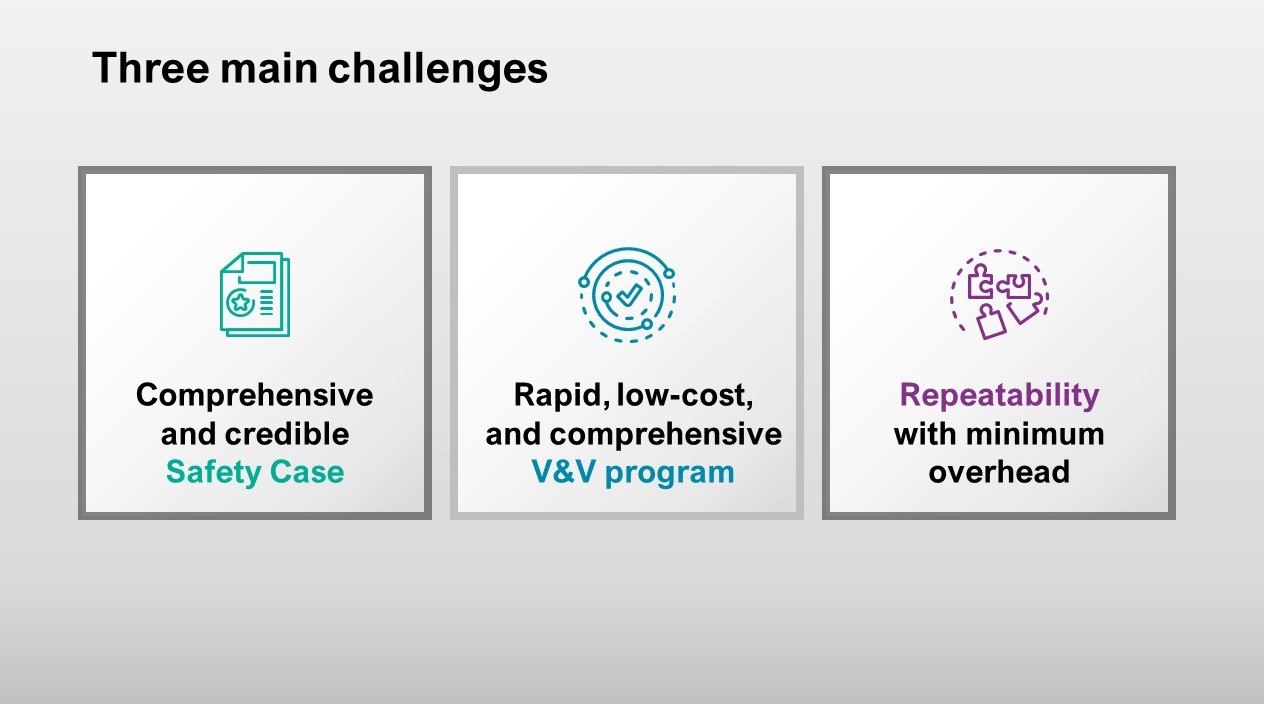 Three main challenges

Comprehensive and credible Safety Case

Rapid, low-cost, and comprehensive V&V program

Repeatability with minimum overhead